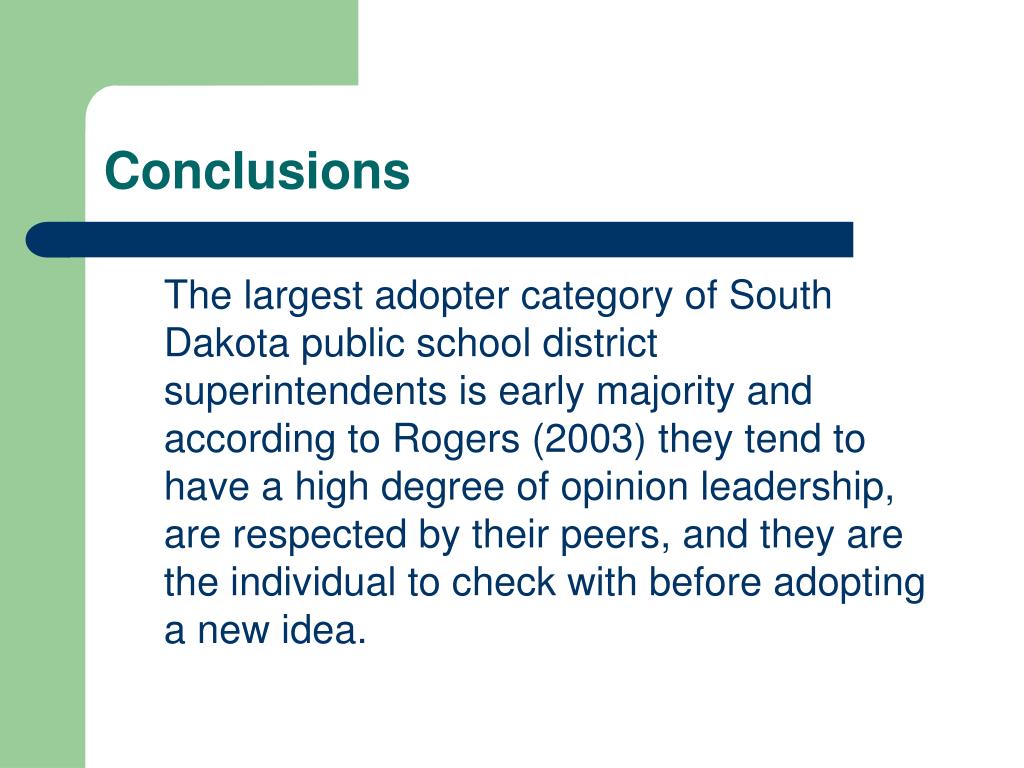 Conclusions

The largest adopter category of South Dakota public school district superintendents is early majority and according to Rogers (2003) they tend to have a high degree of opinion leadership, are respected by their peers, and they are the individual to check with before adopting a new idea.